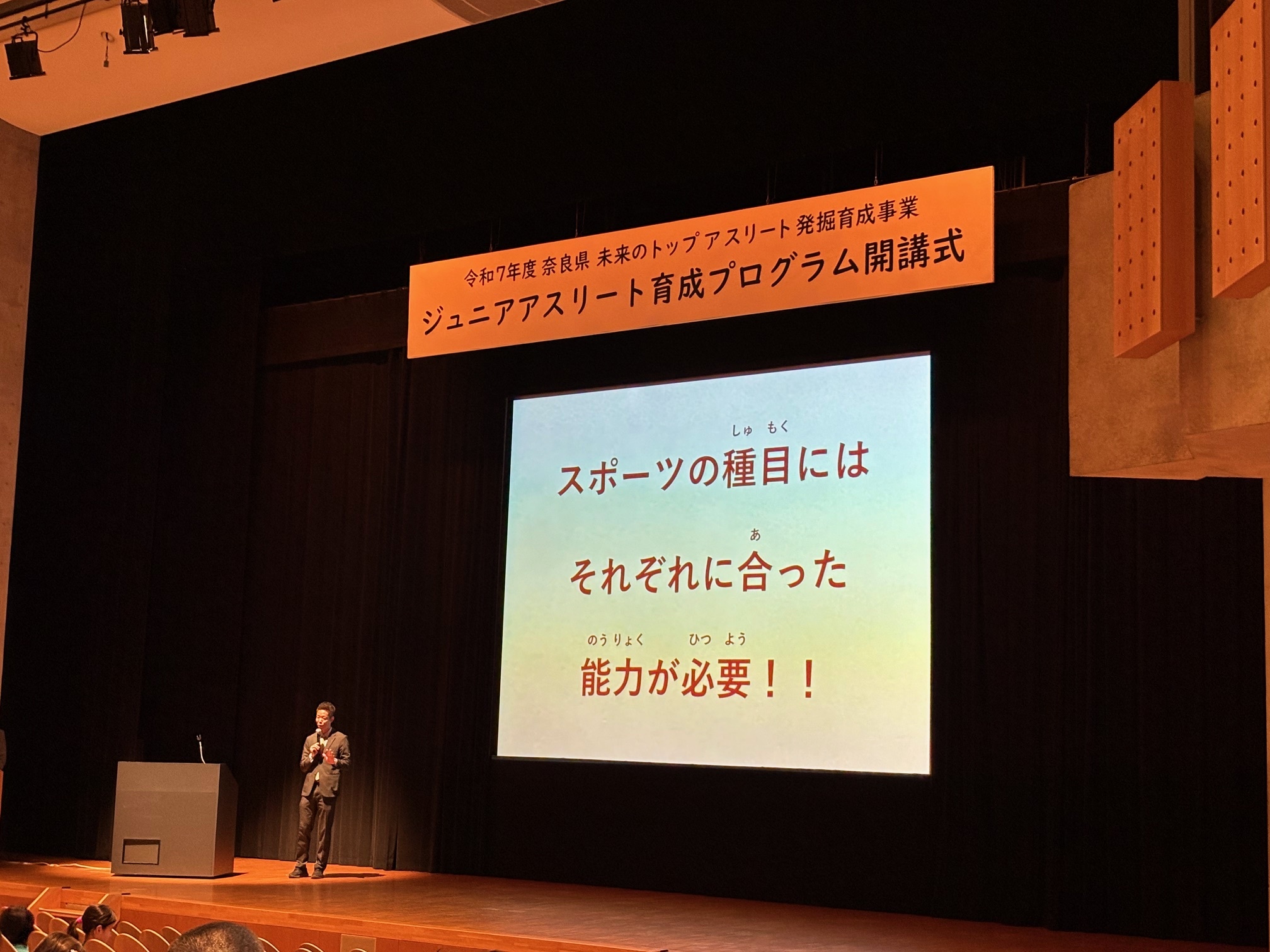 令和7年度 奈良県 未来のトップアスリート 発掘育成事業
ジュニアアスリート育成プログラム開講式

しゅ もく
スポーツの種目には

あ
それぞれに合った

のうりょく ひつ よう
能力が必要！！